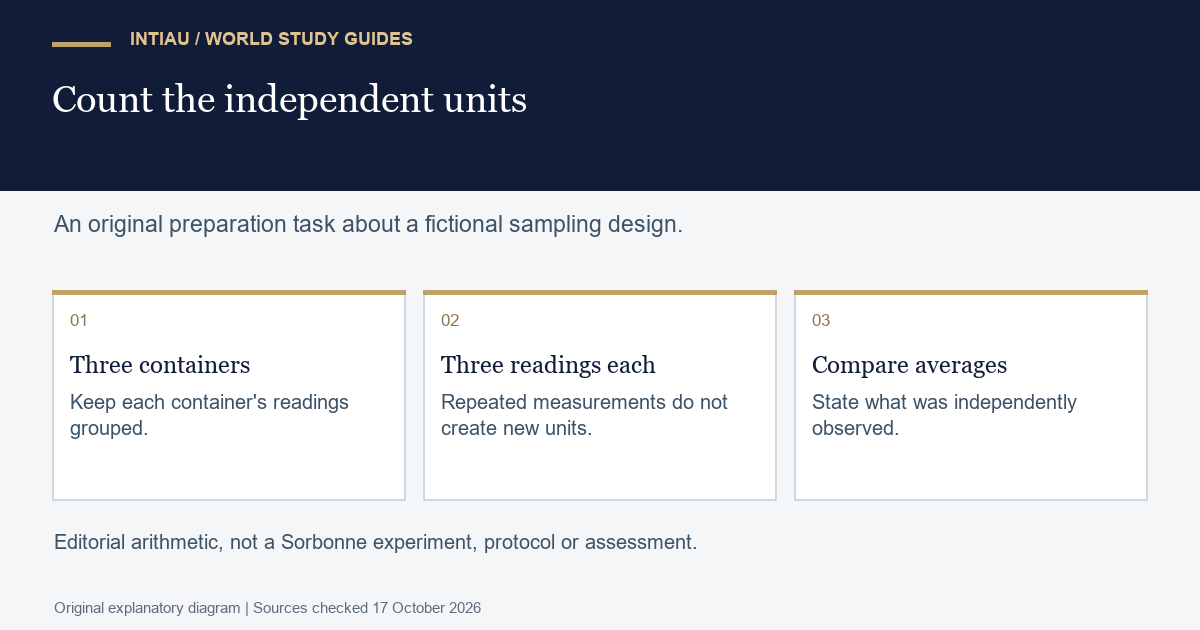 INTIAU / WORLD STUDY GUIDES

Count the independent units

An original preparation task about a fictional sampling design.

01

Three containers

Keep each container's readings grouped.

02

Three readings each

Repeated measurements do not create new units.

03

Compare averages

State what was independently observed.

Editorial arithmetic, not a Sorbonne experiment, protocol or assessment.

Original explanatory diagram | Sources checked 17 October 2026